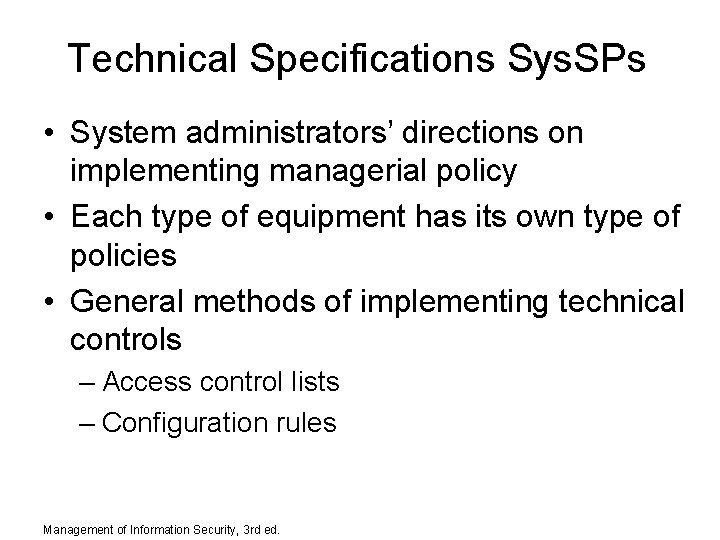 Technical Specifications SysSPs

• System administrators' directions on implementing managerial policy
• Each type of equipment has its own type of policies
• General methods of implementing technical controls
– Access control lists
– Configuration rules

Management of Information Security, 3rd ed.